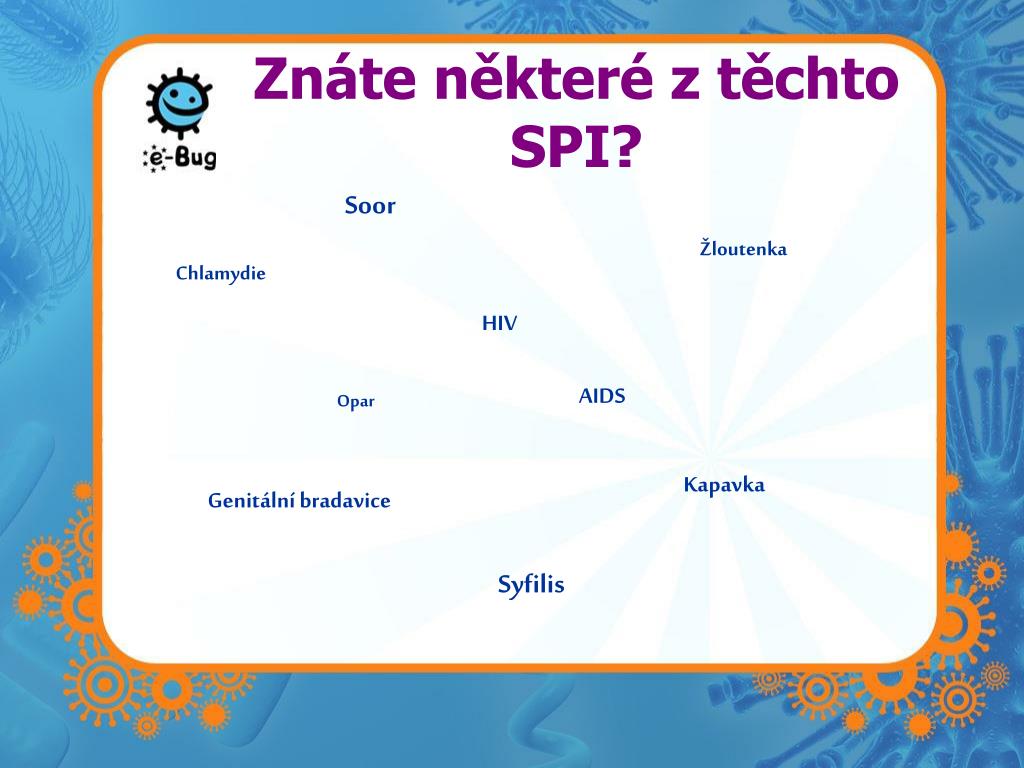 e-Bug

Znáte některé z těchto SPI?

Soor

Žloutenka

Chlamydie

HIV

Opar

AIDS

Kapavka

Genitální bradavice

Syfilis